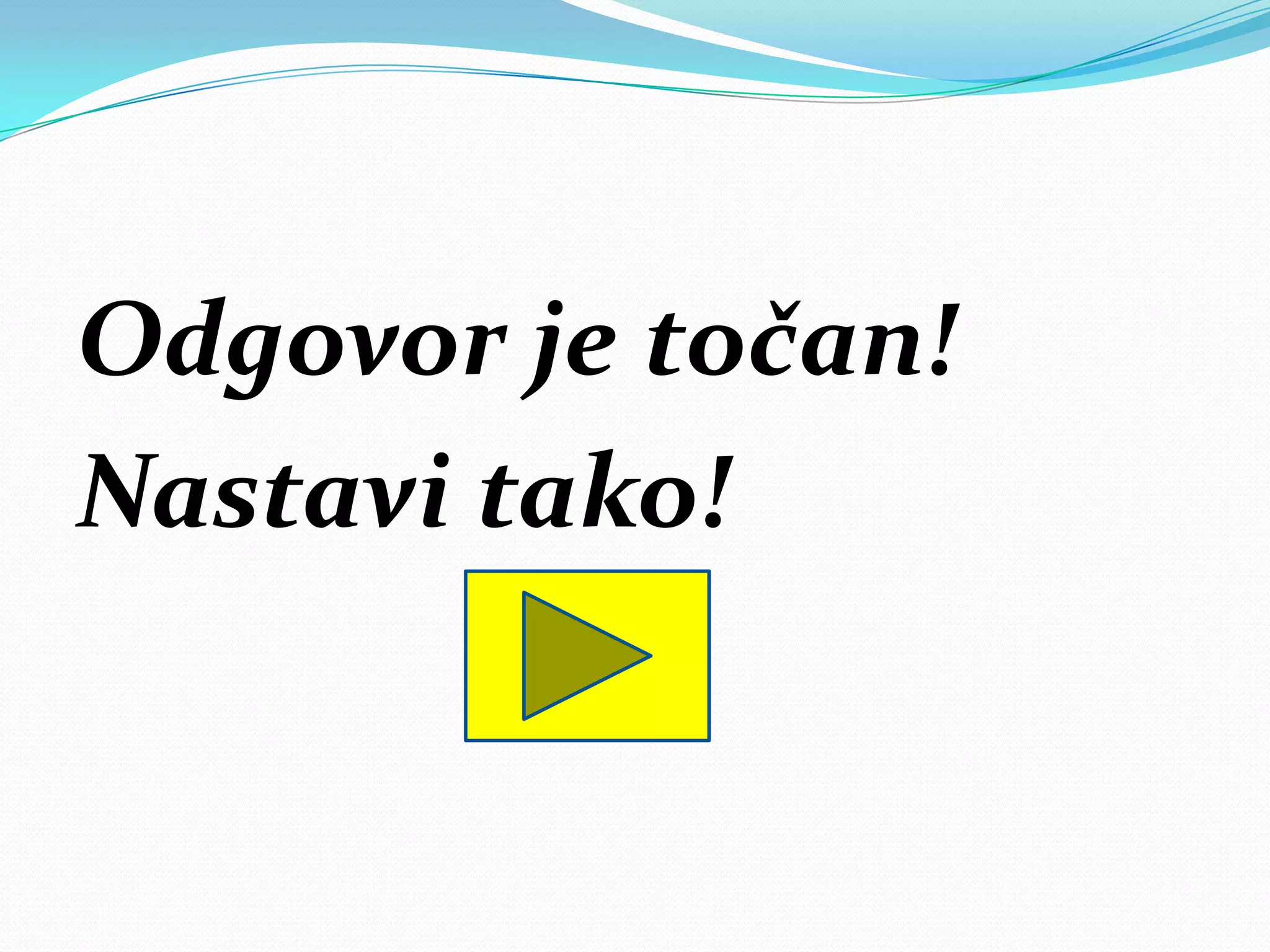 Odgovor je točan!
Nastavi tako!